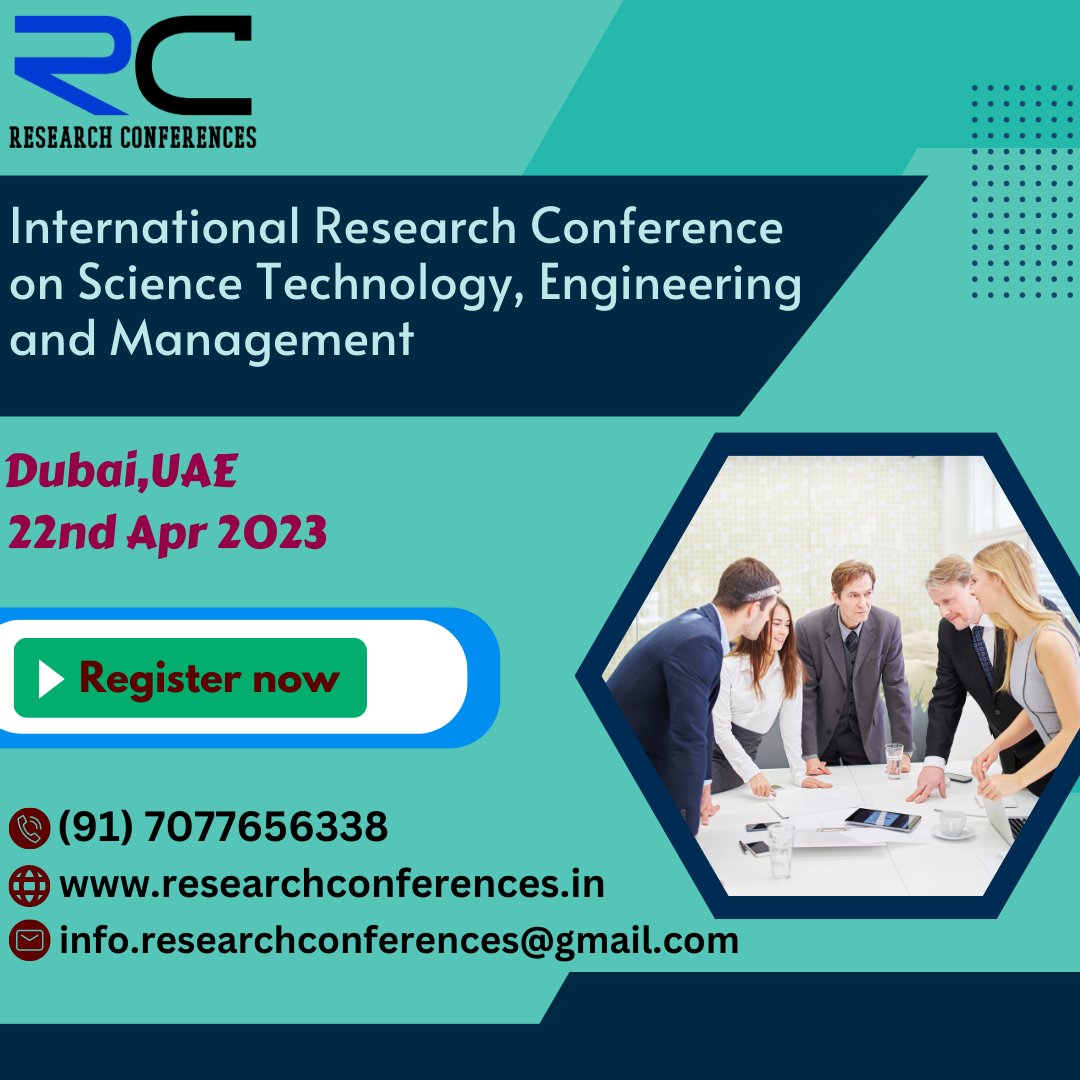 RC
RESEARCH CONFERENCES

International Research Conference on Science Technology, Engineering and Management

Dubai,UAE
22nd Apr 2023

Register now

(91) 7077656338
www.researchconferences.in
info.researchconferences@gmail.com